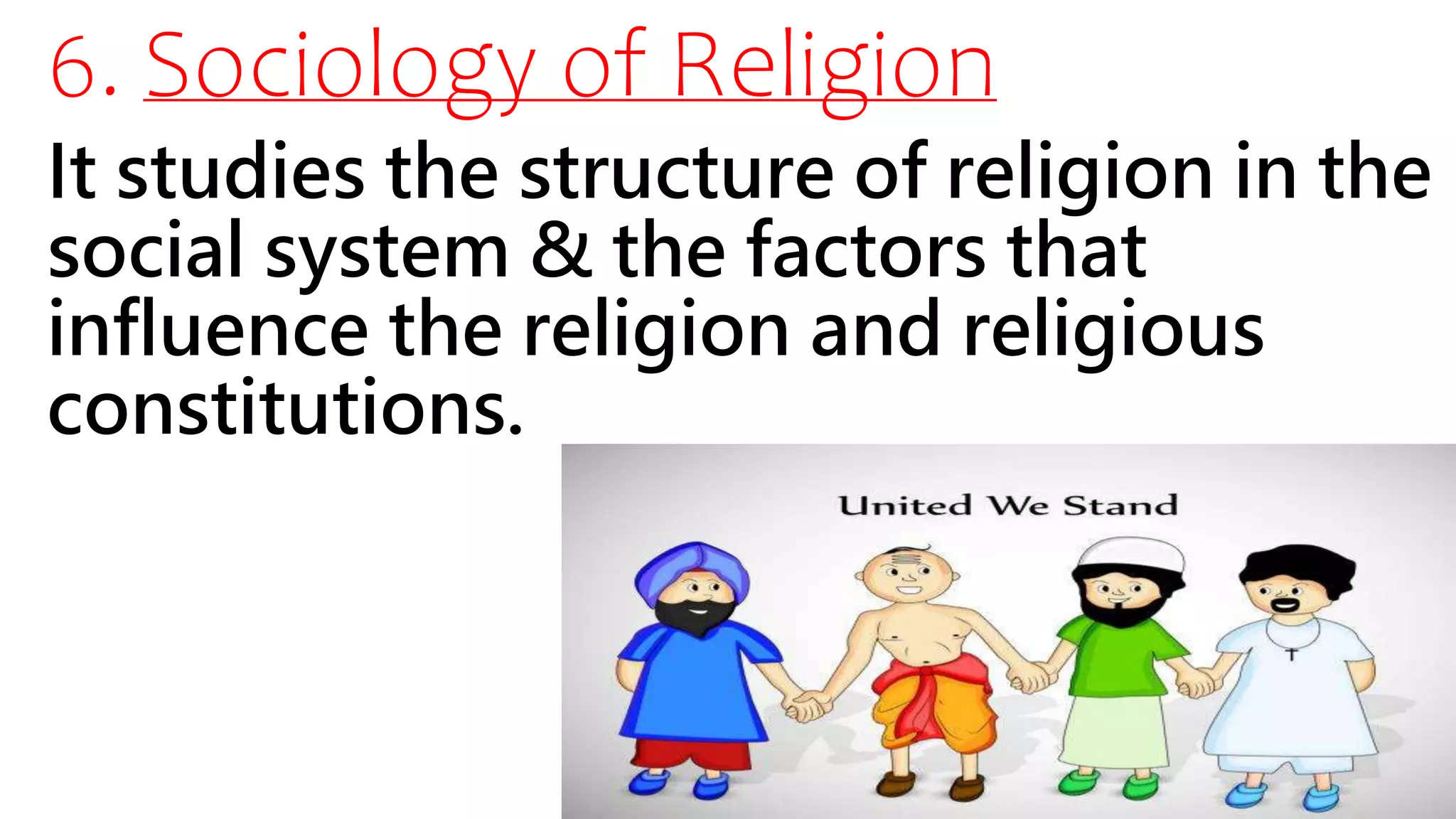 6. Sociology of Religion

It studies the structure of religion in the social system & the factors that influence the religion and religious constitutions.

United We Stand